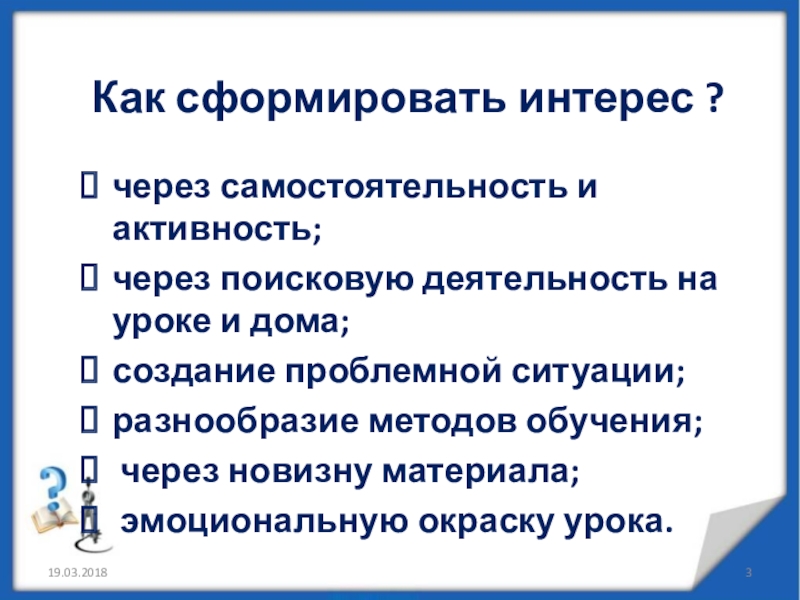 Как сформировать интерес ?

 через самостоятельность и активность;

 через поисковую деятельность на уроке и дома;

 создание проблемной ситуации;

 разнообразие методов обучения;

 через новизну материала;

 эмоциональную окраску урока.

19.03.2018

3